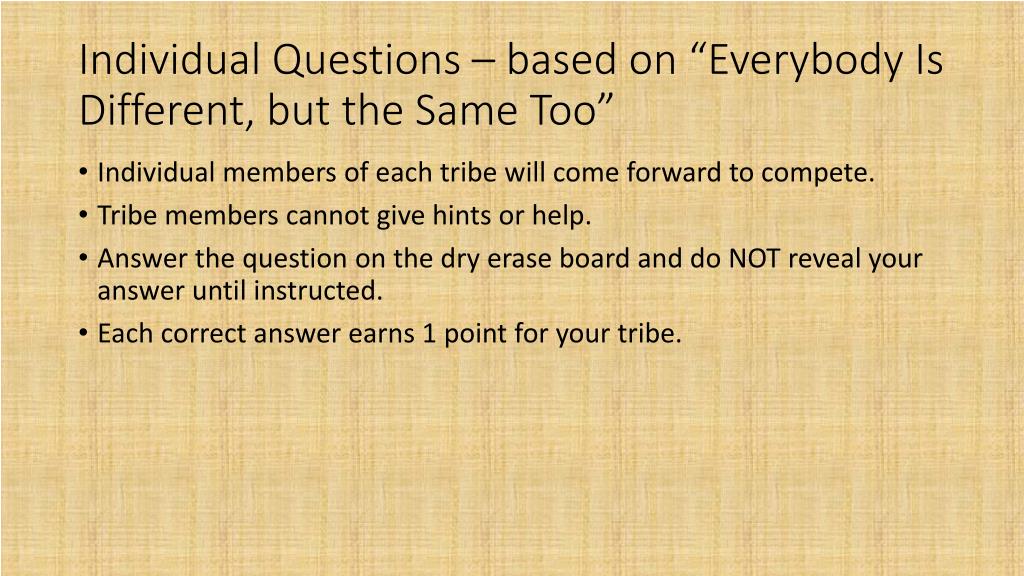 Individual Questions – based on “Everybody Is Different, but the Same Too”

• Individual members of each tribe will come forward to compete.
• Tribe members cannot give hints or help.
• Answer the question on the dry erase board and do NOT reveal your answer until instructed.
• Each correct answer earns 1 point for your tribe.